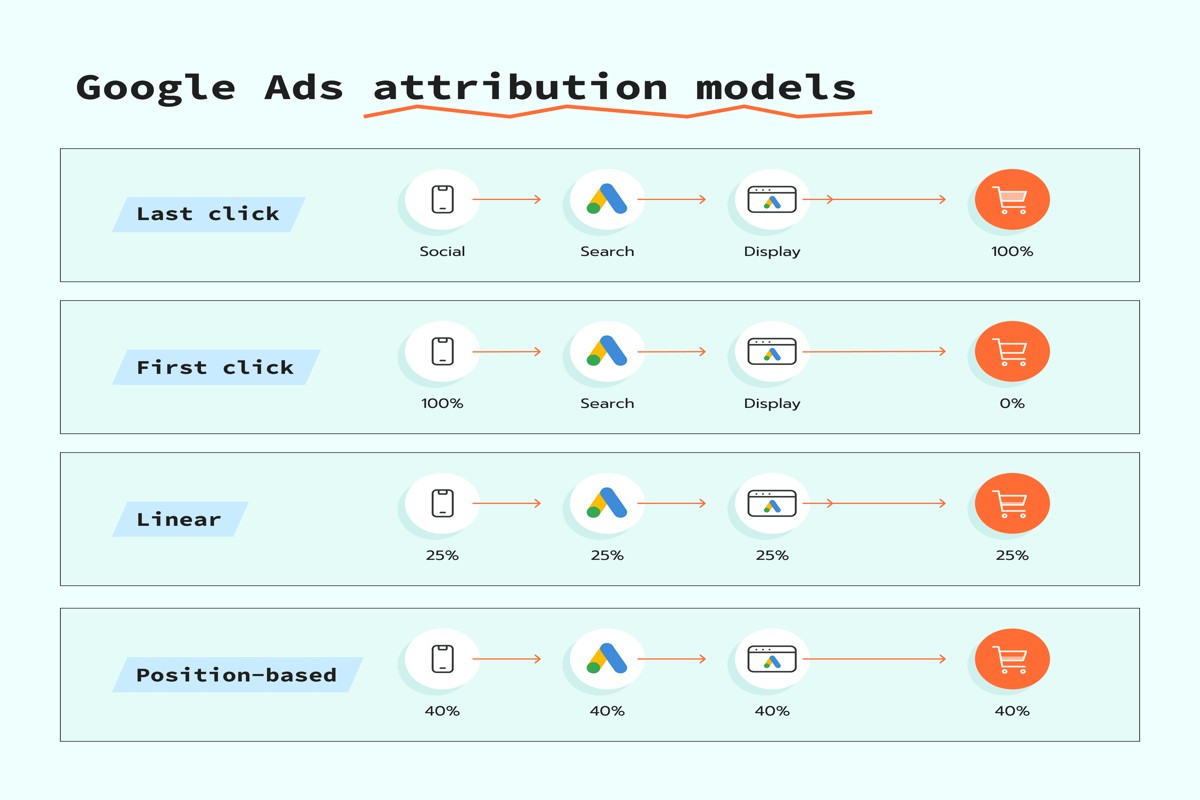 Google Ads attribution models

Last click

Social

Search

Display

100%

First click

100%

Search

Display

0%

Linear

25%

25%

25%

25%

Position-based

40%

40%

40%

40%